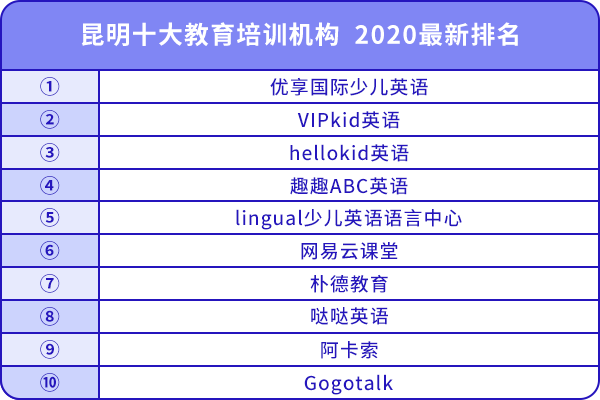 昆明十大教育培训机构 2020最新排名

| | |
|---|---|
| ① | 优享国际少儿英语 |
| ② | VIPkid英语 |
| ③ | hellokid英语 |
| ④ | 趣趣ABC英语 |
| ⑤ | lingual少儿英语语言中心 |
| ⑥ | 网易云课堂 |
| ⑦ | 朴德教育 |
| ⑧ | 哒哒英语 |
| ⑨ | 阿卡索 |
| ⑩ | Gogotalk |